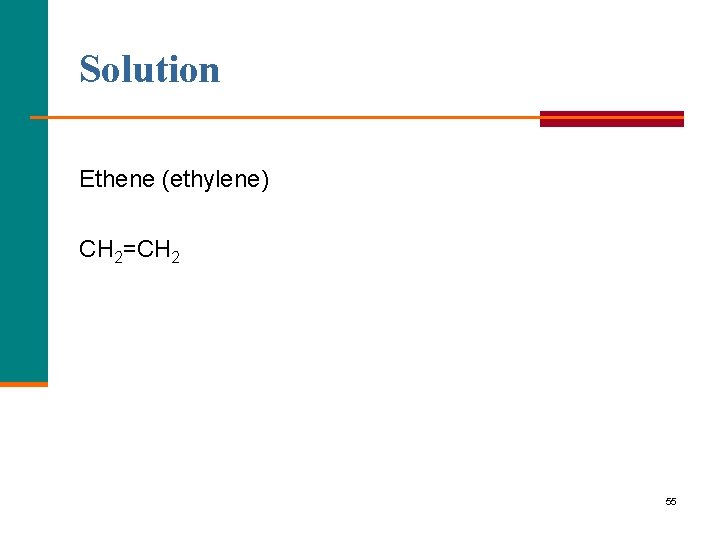 Solution

Ethene (ethylene)

$CH_2=CH_2$

55